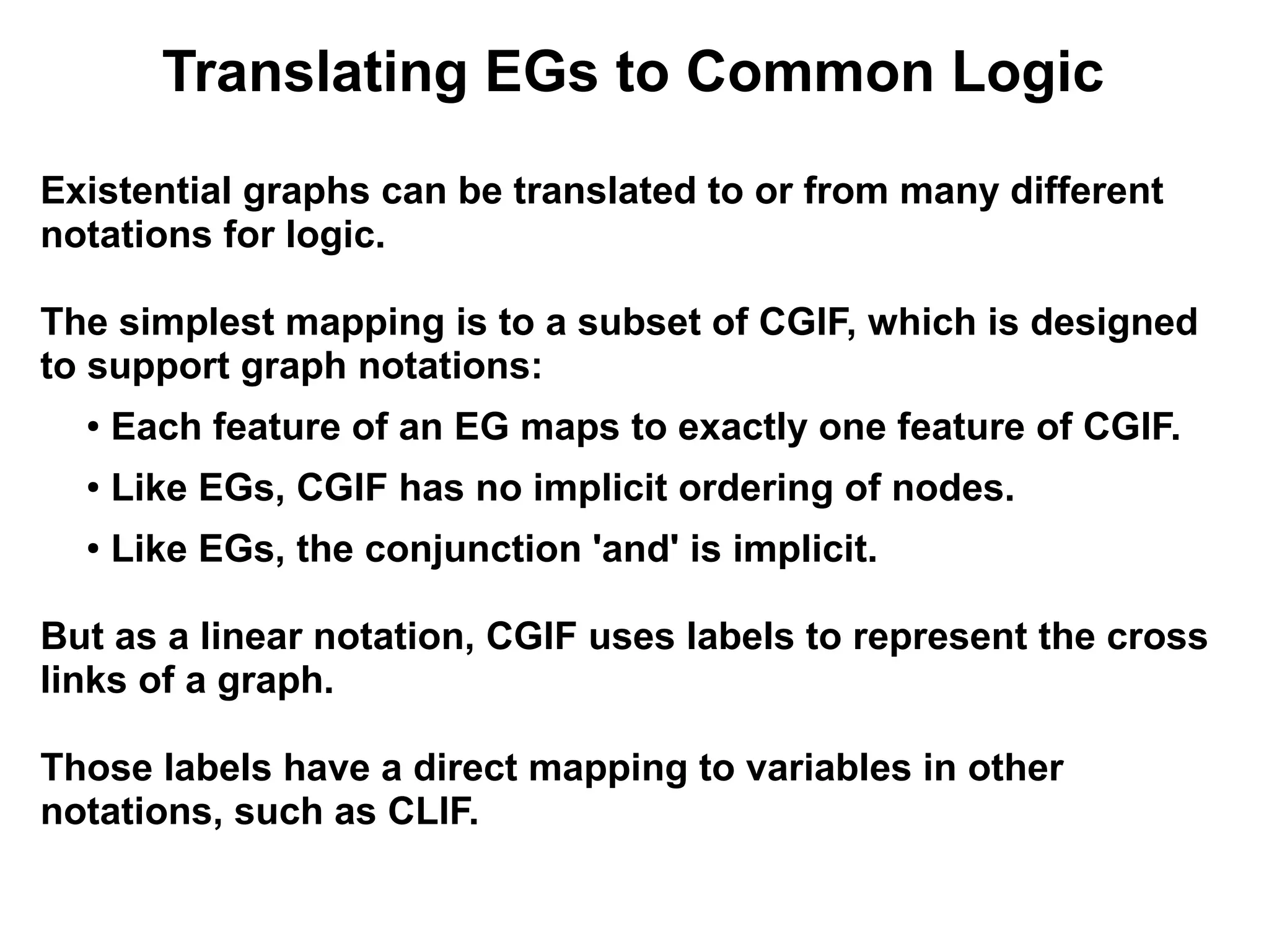 Translating EGs to Common Logic

Existential graphs can be translated to or from many different notations for logic.

The simplest mapping is to a subset of CGIF, which is designed to support graph notations:

• Each feature of an EG maps to exactly one feature of CGIF.

• Like EGs, CGIF has no implicit ordering of nodes.

• Like EGs, the conjunction 'and' is implicit.

But as a linear notation, CGIF uses labels to represent the cross links of a graph.

Those labels have a direct mapping to variables in other notations, such as CLIF.